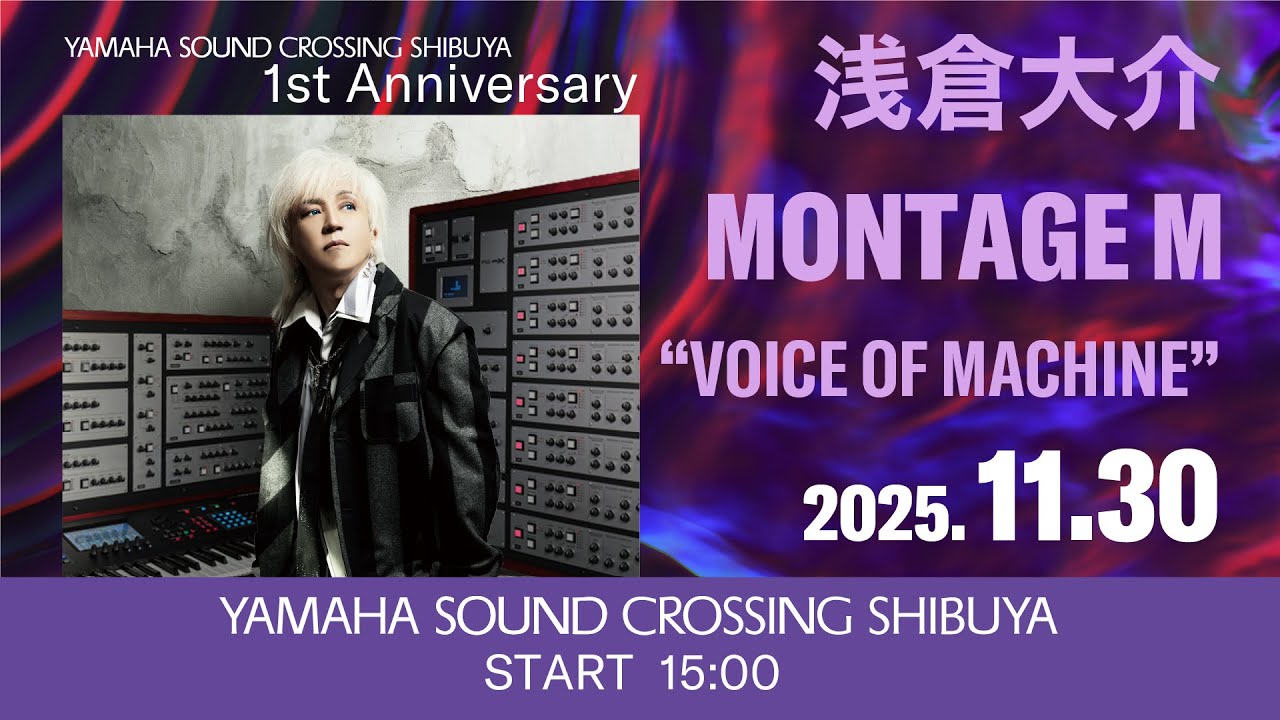 YAMAHA SOUND CROSSING SHIBUYA
1st Anniversary

浅倉大介

MONTAGE M

“VOICE OF MACHINE”

2025. 11.30

YAMAHA SOUND CROSSING SHIBUYA
START 15:00